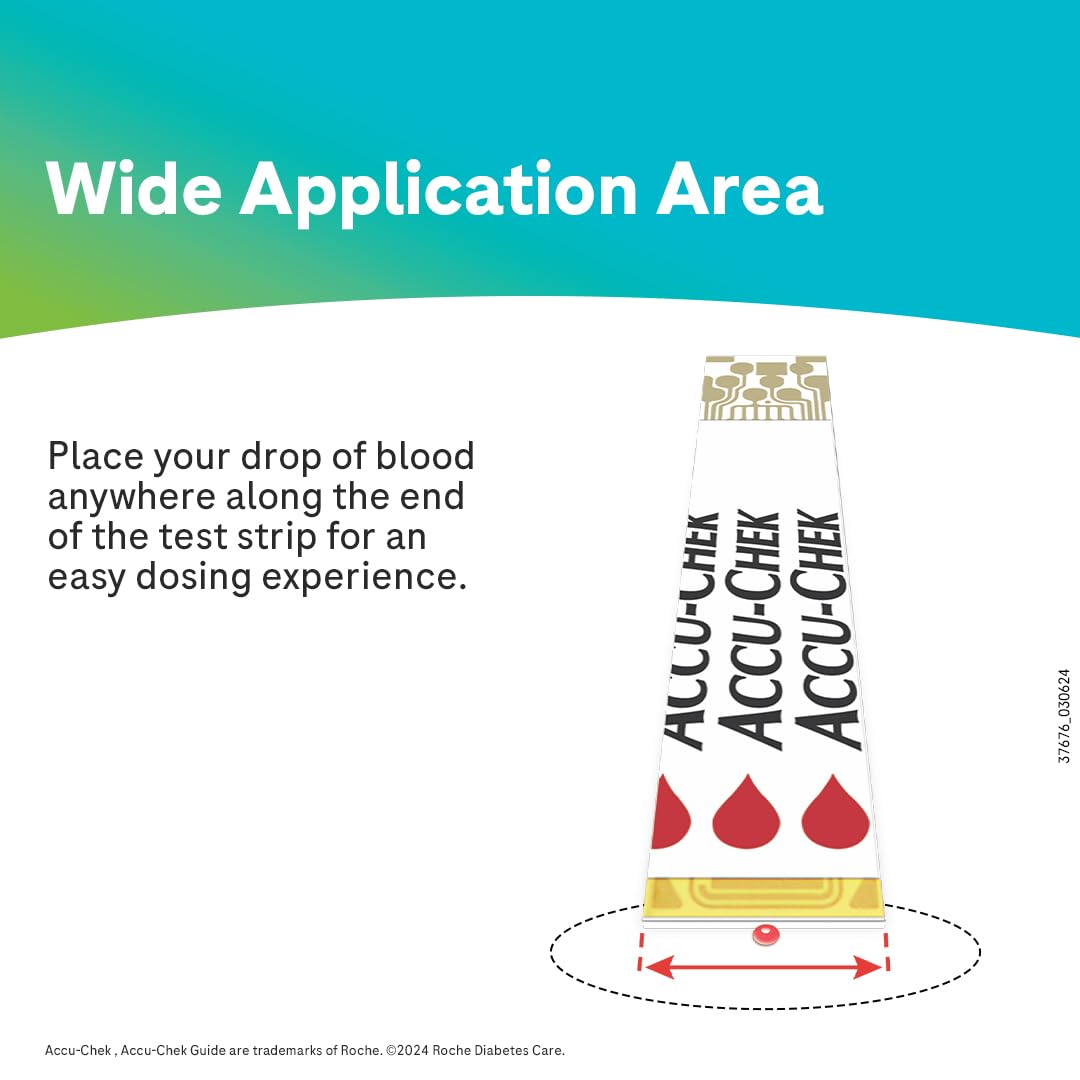 Wide Application Area

Place your drop of blood anywhere along the end of the test strip for an easy dosing experience.

ACCU-CHEK ACCU-CHEK ACCU-CHEK

37676_030624

Accu-Chek , Accu-Chek Guide are trademarks of Roche. ©2024 Roche Diabetes Care.